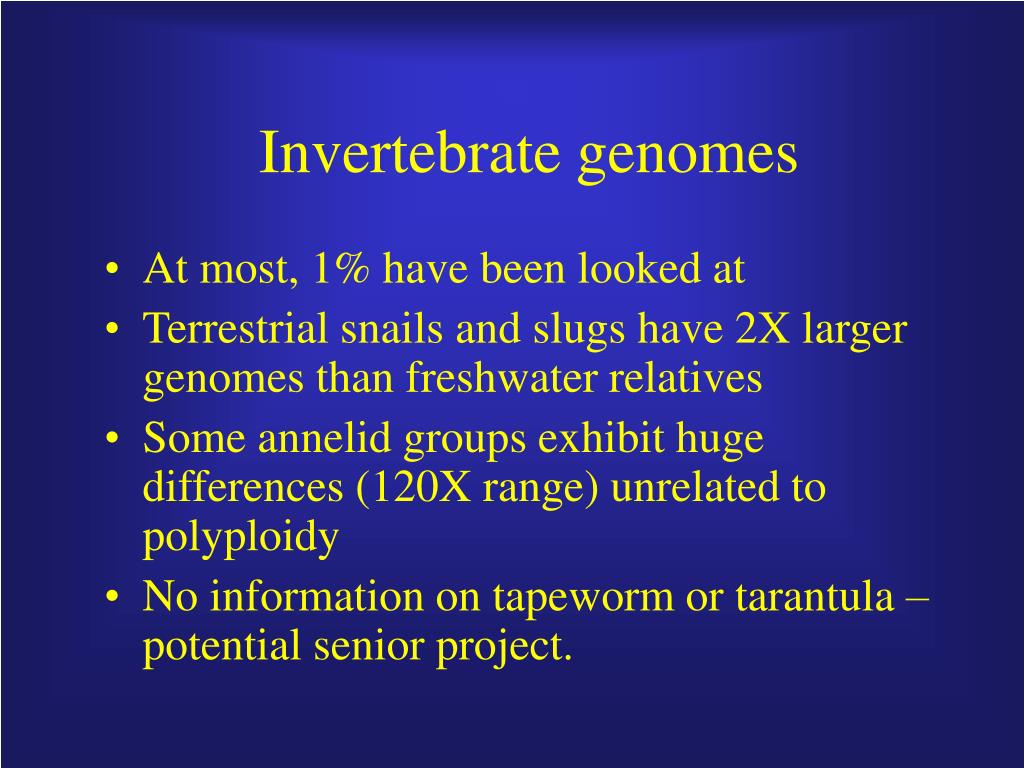 Invertebrate genomes

• At most, 1% have been looked at
• Terrestrial snails and slugs have 2X larger genomes than freshwater relatives
• Some annelid groups exhibit huge differences (120X range) unrelated to polyploidy
• No information on tapeworm or tarantula – potential senior project.